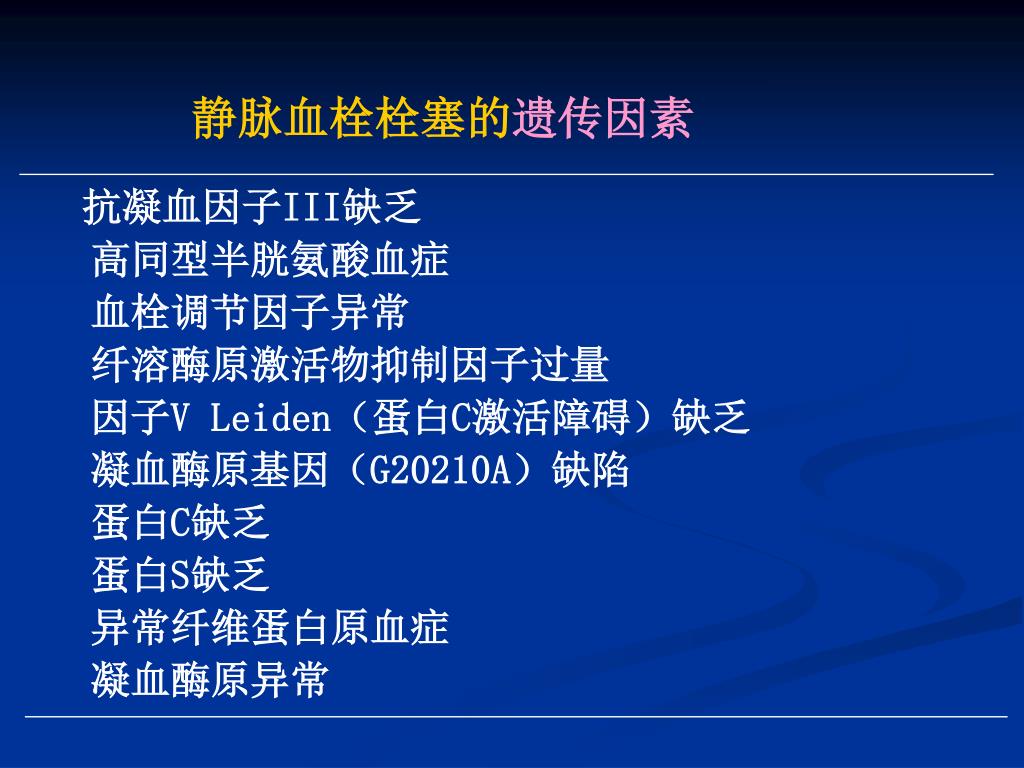 静脉血栓栓塞的遗传因素

抗凝血因子III缺乏
高同型半胱氨酸血症
血栓调节因子异常
纤溶酶原激活物抑制因子过量
因子V Leiden（蛋白C激活障碍）缺乏
凝血酶原基因（G20210A）缺陷
蛋白C缺乏
蛋白S缺乏
异常纤维蛋白原血症
凝血酶原异常